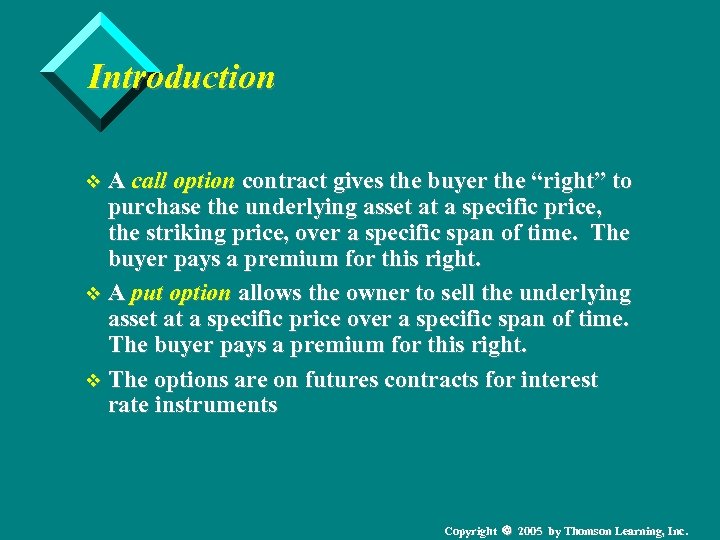 Introduction

❖ A call option contract gives the buyer the “right” to purchase the underlying asset at a specific price, the striking price, over a specific span of time. The buyer pays a premium for this right.

❖ A put option allows the owner to sell the underlying asset at a specific price over a specific span of time. The buyer pays a premium for this right.

❖ The options are on futures contracts for interest rate instruments

Copyright © 2005 by Thomson Learning, Inc.